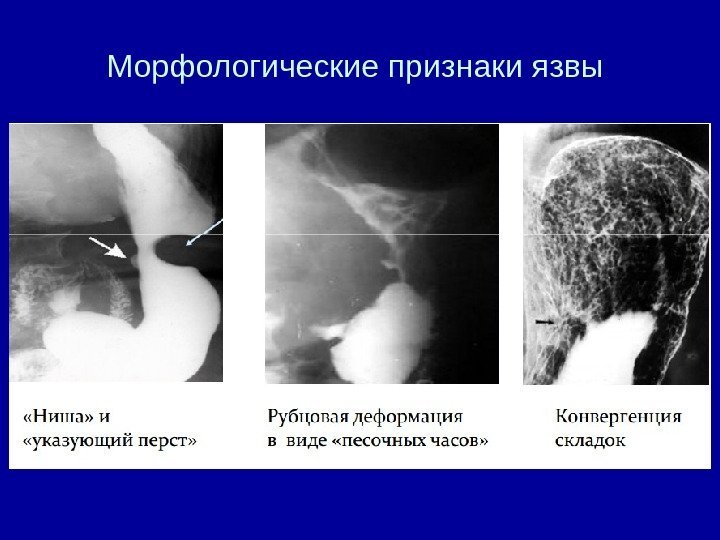 Морфологические признаки язвы

«Ниша» и «указующий перст»

Рубцовая деформация в виде «песочных часов»

Конвергенция складок